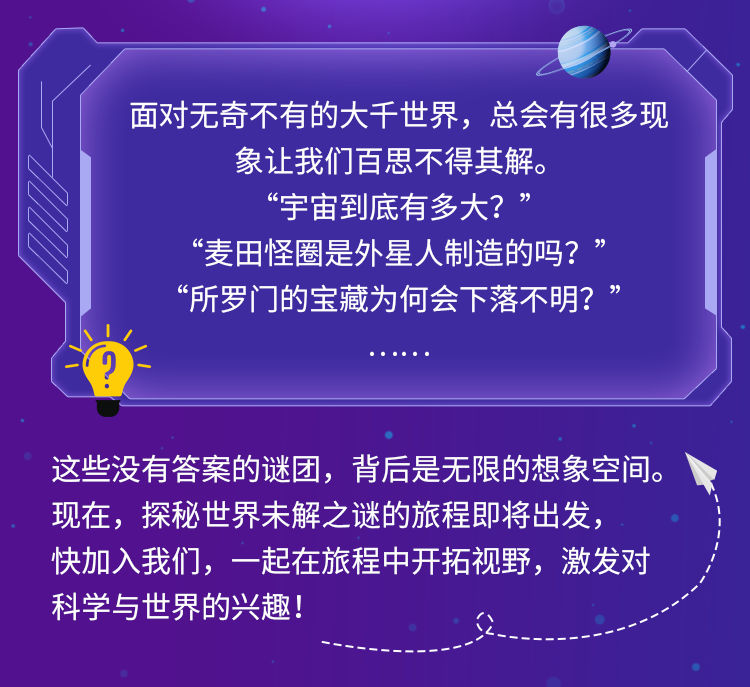 面对无奇不有的大千世界，总会有很多现象让我们百思不得其解。
“宇宙到底有多大？”
“麦田怪圈是外星人制造的吗？”
“所罗门的宝藏为何会下落不明？”
……

这些没有答案的谜团，背后是无限的想象空间。现在，探秘世界未解之谜的旅程即将出发，快加入我们，一起在旅程中开拓视野，激发对科学与世界的兴趣！